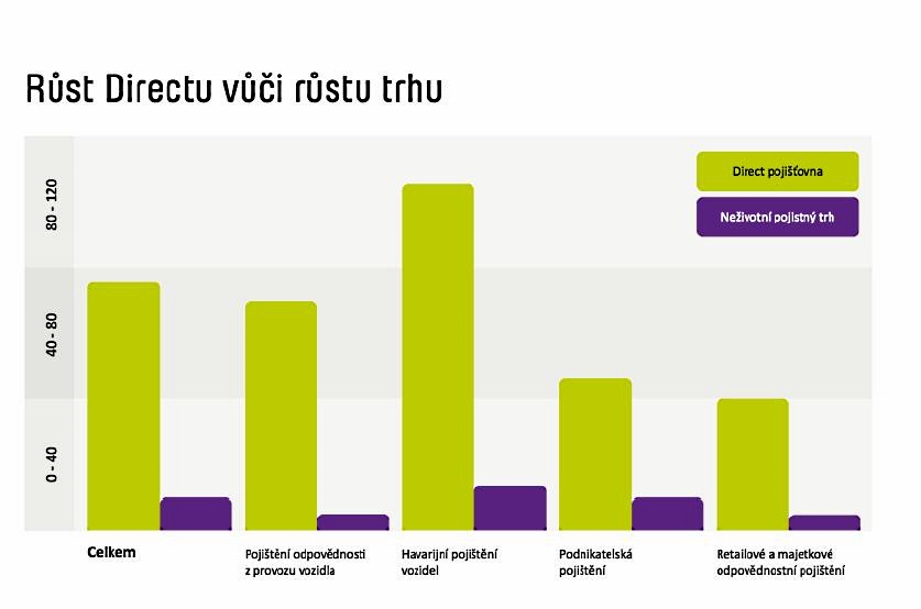 Růst Directu vůči růstu trhu

Direct pojišťovna
Neživotní pojistný trh

80 - 120
40 - 80
0 - 40

Celkem
Pojištění odpovědnosti z provozu vozidla
Havarijní pojištění vozidel
Podnikatelská pojištění
Retailové a majetkové odpovědnostní pojištění